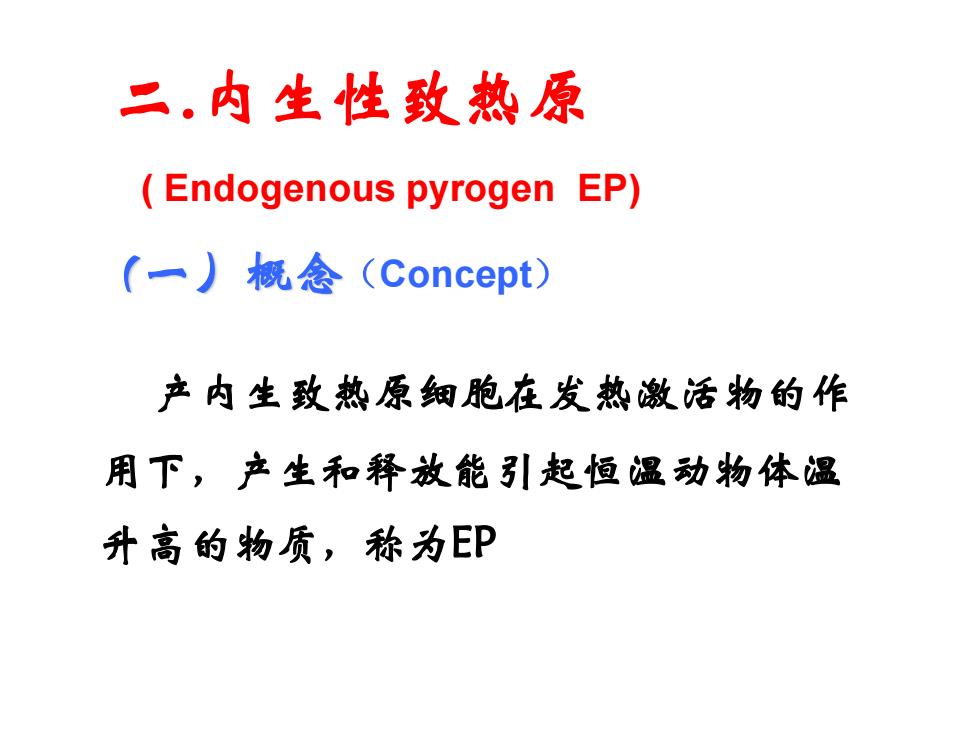 二.内生性致热原

( Endogenous pyrogen EP)

(一) 概念（Concept）

产内生致热原细胞在发热激活物的作用下，产生和释放能引起恒温动物体温升高的物质，称为EP